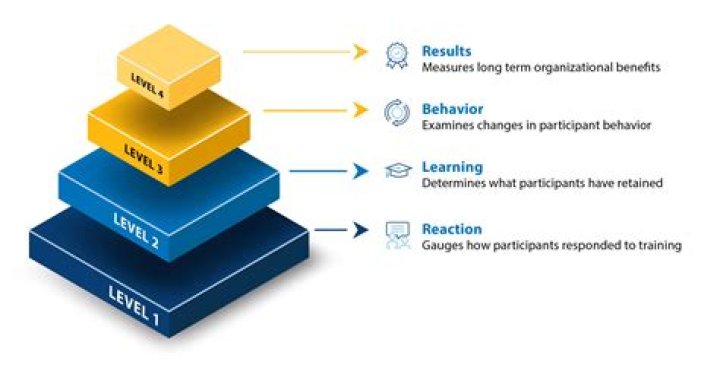 LEVEL 4

LEVEL 3

LEVEL 2

LEVEL 1

Results
Measures long term organizational benefits

Behavior
Examines changes in participant behavior

Learning
Determines what participants have retained

Reaction
Gauges how participants responded to training